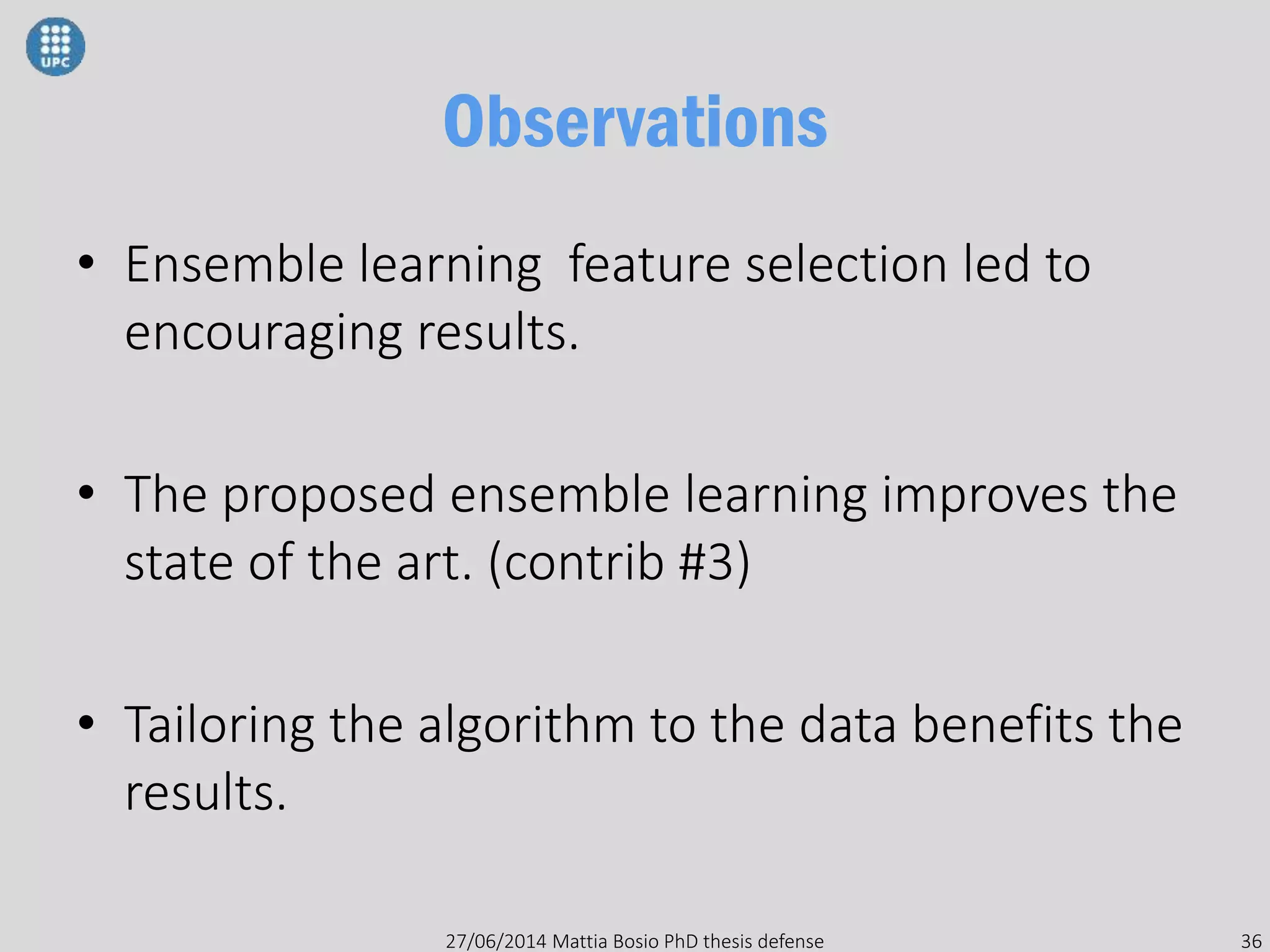 UPC

Observations

• Ensemble learning feature selection led to encouraging results.

• The proposed ensemble learning improves the state of the art. (contrib #3)

• Tailoring the algorithm to the data benefits the results.

27/06/2014 Mattia Bosio PhD thesis defense

36